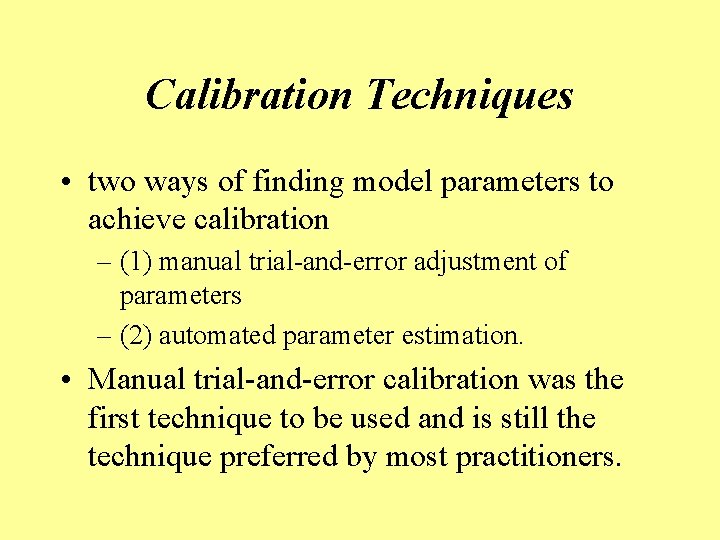 Calibration Techniques

• two ways of finding model parameters to achieve calibration
– (1) manual trial-and-error adjustment of parameters
– (2) automated parameter estimation.

• Manual trial-and-error calibration was the first technique to be used and is still the technique preferred by most practitioners.